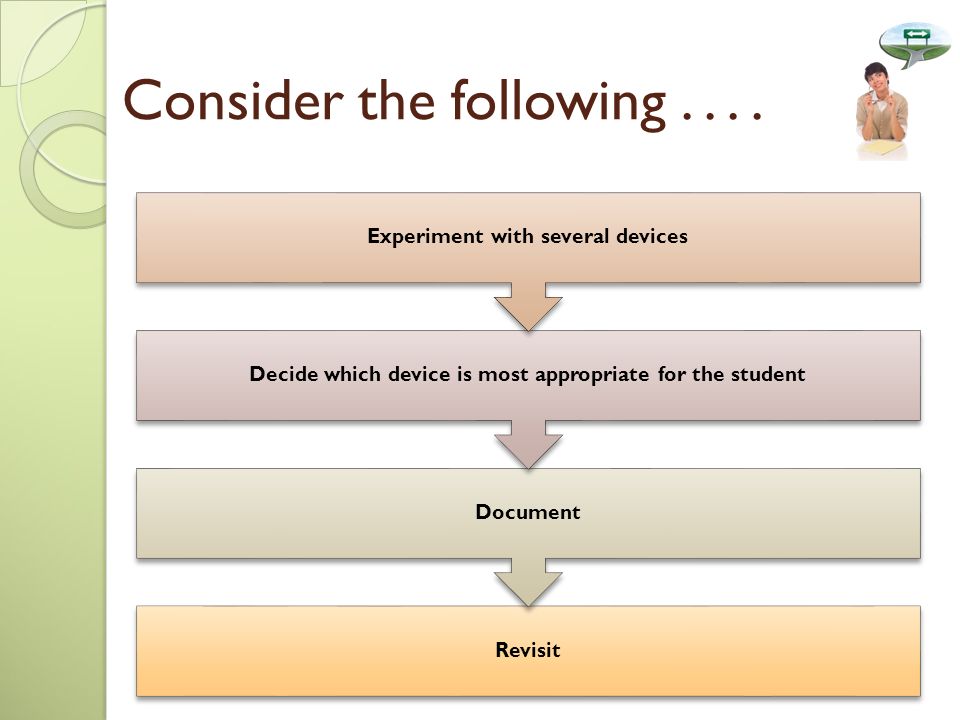 Consider the following . . . .

Experiment with several devices

Decide which device is most appropriate for the student

Document

Revisit